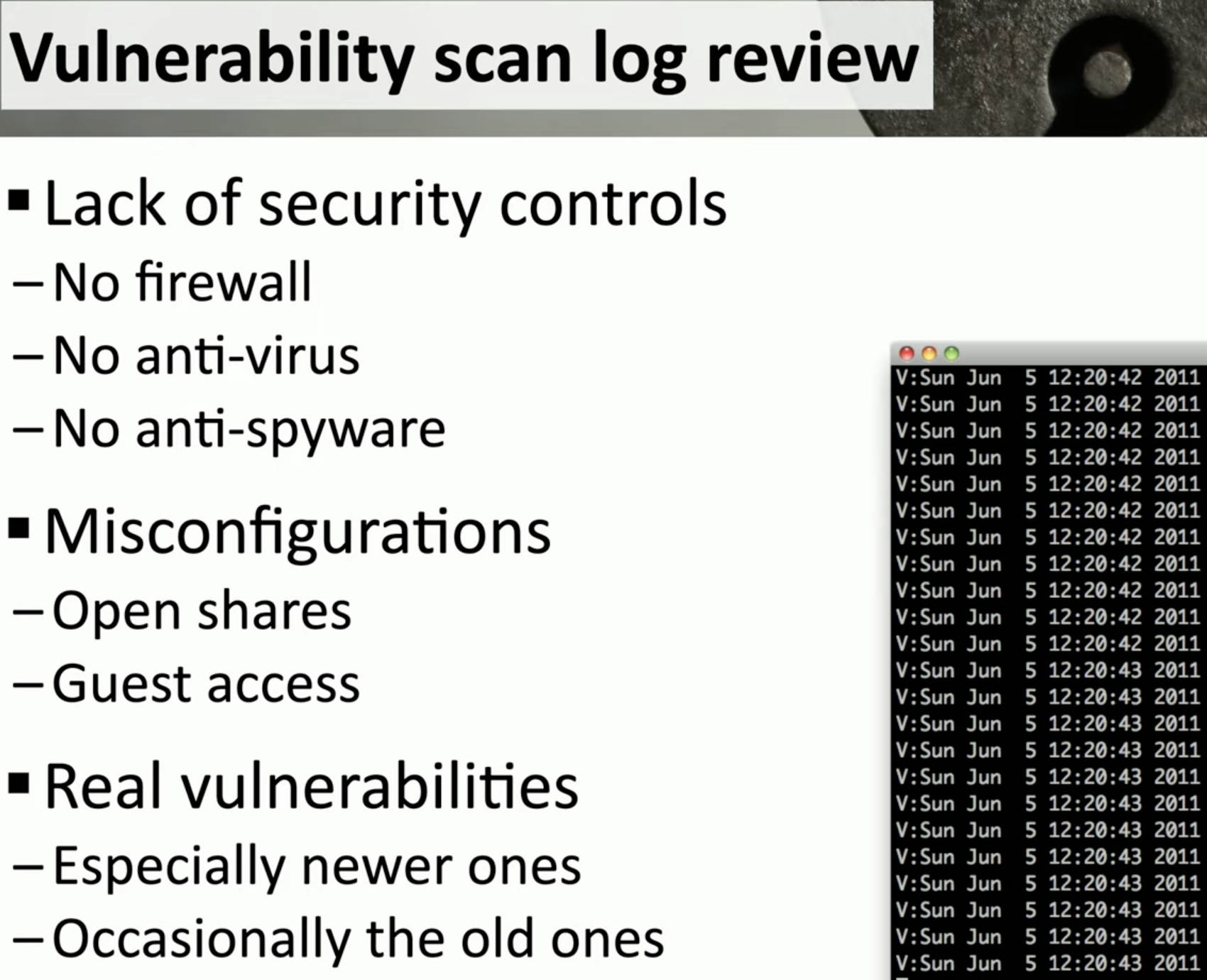 Vulnerability scan log review

▪ Lack of security controls
– No firewall
– No anti-virus
– No anti-spyware

▪ Misconfigurations
– Open shares
– Guest access

▪ Real vulnerabilities
– Especially newer ones
– Occasionally the old ones

V:Sun Jun 5 12:20:42 2011
V:Sun Jun 5 12:20:42 2011
V:Sun Jun 5 12:20:42 2011
V:Sun Jun 5 12:20:42 2011
V:Sun Jun 5 12:20:42 2011
V:Sun Jun 5 12:20:42 2011
V:Sun Jun 5 12:20:42 2011
V:Sun Jun 5 12:20:42 2011
V:Sun Jun 5 12:20:42 2011
V:Sun Jun 5 12:20:42 2011
V:Sun Jun 5 12:20:42 2011
V:Sun Jun 5 12:20:43 2011
V:Sun Jun 5 12:20:43 2011
V:Sun Jun 5 12:20:43 2011
V:Sun Jun 5 12:20:43 2011
V:Sun Jun 5 12:20:43 2011
V:Sun Jun 5 12:20:43 2011
V:Sun Jun 5 12:20:43 2011
V:Sun Jun 5 12:20:43 2011
V:Sun Jun 5 12:20:43 2011
V:Sun Jun 5 12:20:43 2011
V:Sun Jun 5 12:20:43 2011
V:Sun Jun 5 12:20:43 2011